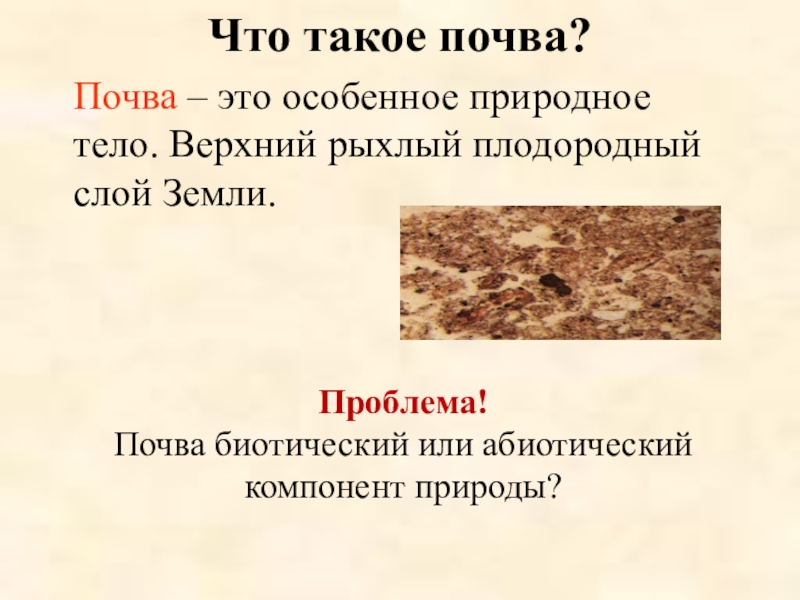 Что такое почва?

Почва – это особенное природное тело. Верхний рыхлый плодородный слой Земли.

Проблема!
Почва биотический или абиотический компонент природы?